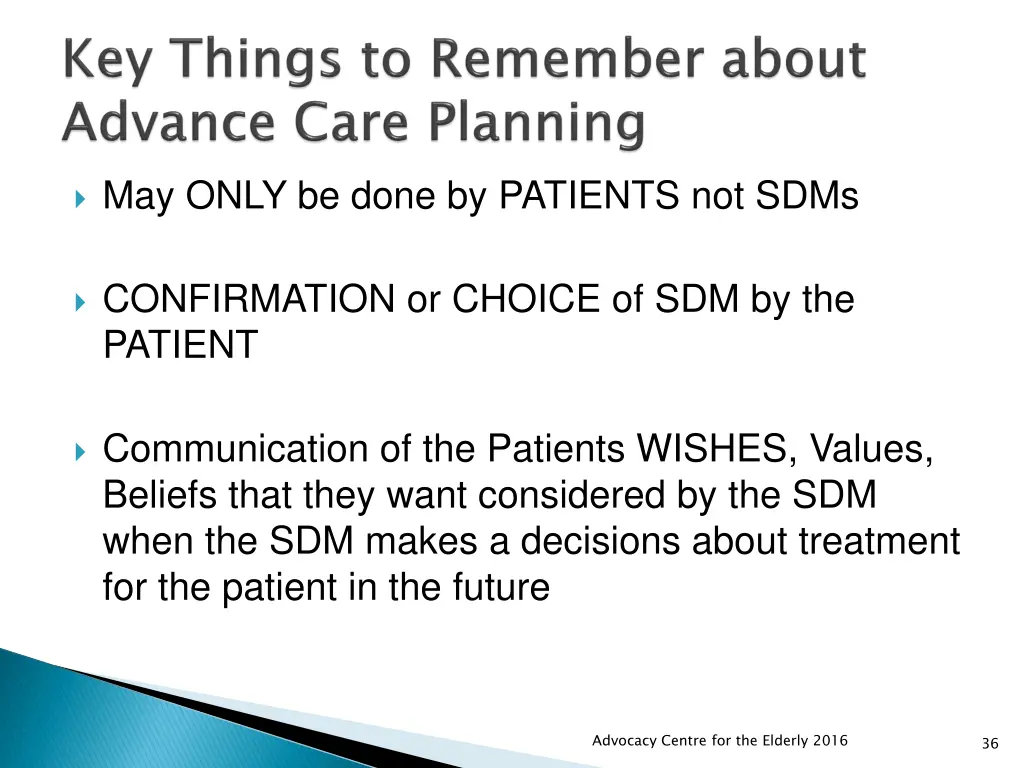 Key Things to Remember about Advance Care Planning

May ONLY be done by PATIENTS not SDMs

CONFIRMATION or CHOICE of SDM by the PATIENT

Communication of the Patients WISHES, Values, Beliefs that they want considered by the SDM when the SDM makes a decisions about treatment for the patient in the future

Advocacy Centre for the Elderly 2016

36